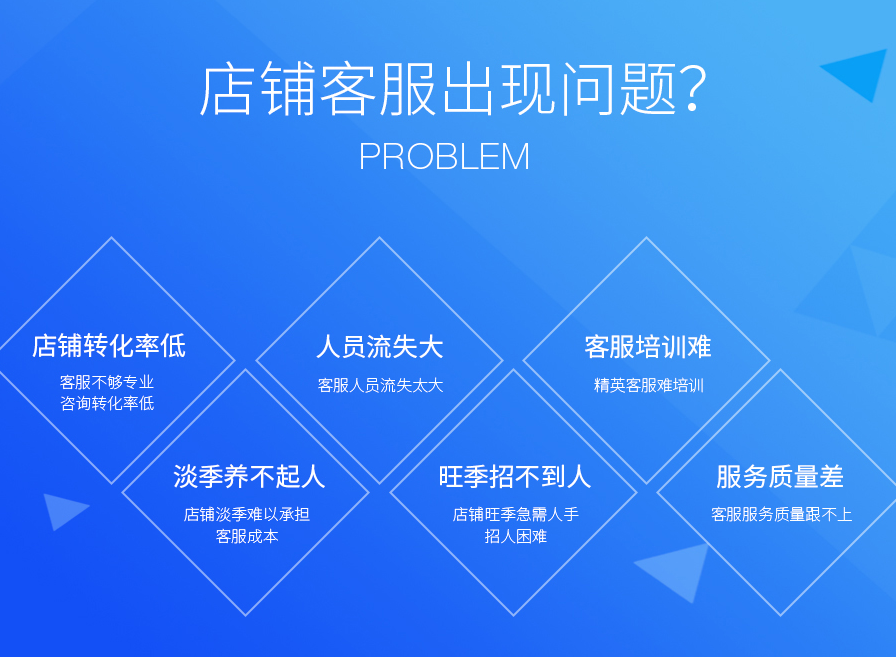 店铺客服出现问题?
PROBLEM

店铺转化率低
客服不够专业
咨询转化率低

人员流失大
客服人员流失太大

客服培训难
精英客服难培训

淡季养不起人
店铺淡季难以承担
客服成本

旺季招不到人
店铺旺季急需人手
招人困难

服务质量差
客服服务质量跟不上